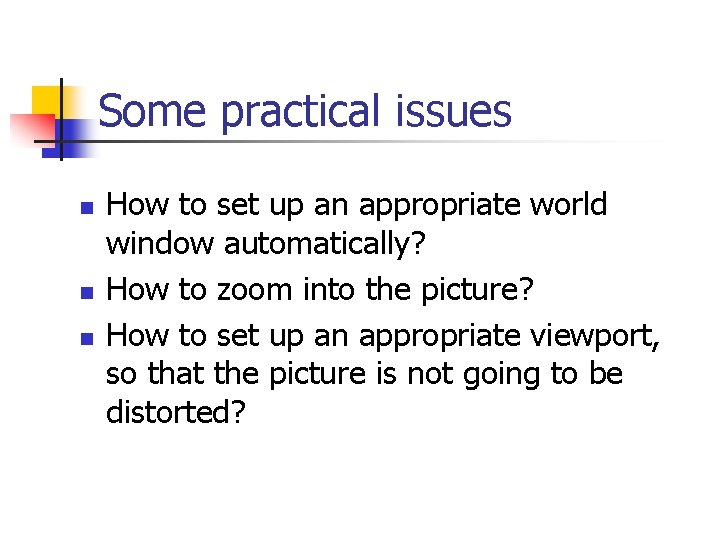 Some practical issues

- How to set up an appropriate world window automatically?
- How to zoom into the picture?
- How to set up an appropriate viewport, so that the picture is not going to be distorted?